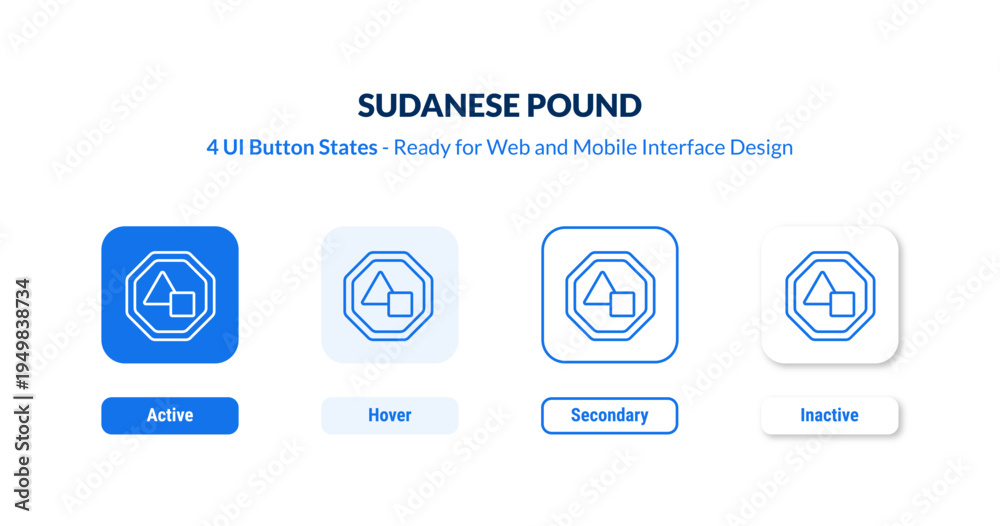 SUDANESE POUND

4 UI Button States - Ready for Web and Mobile Interface Design

Active

Hover

Secondary

Inactive

Adobe Stock | #1949838734